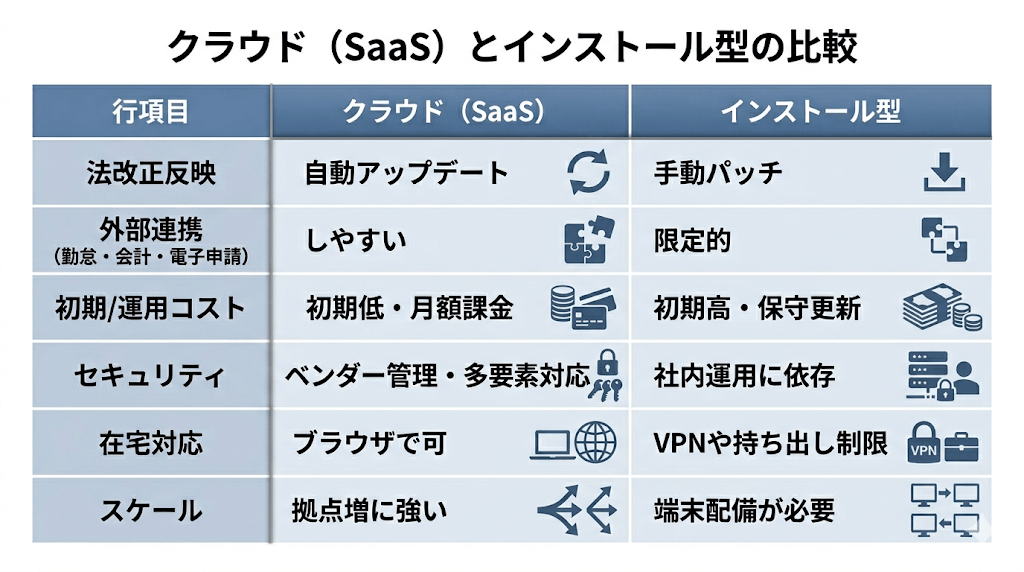 クラウド（SaaS）とインストール型の比較

| 行項目 | クラウド（SaaS） | インストール型 |
|---|---|---|
| 法改正反映 | 自動アップデート | 手動パッチ |
| 外部連携（勤怠・会計・電子申請） | しやすい | 限定的 |
| 初期/運用コスト | 初期低・月額課金 | 初期高・保守更新 |
| セキュリティ | ベンダー管理・多要素対応 | 社内運用に依存 |
| 在宅対応 | ブラウザで可 | VPNや持ち出し制限 |
| スケール | 拠点増に強い | 端末配備が必要 |

VPN